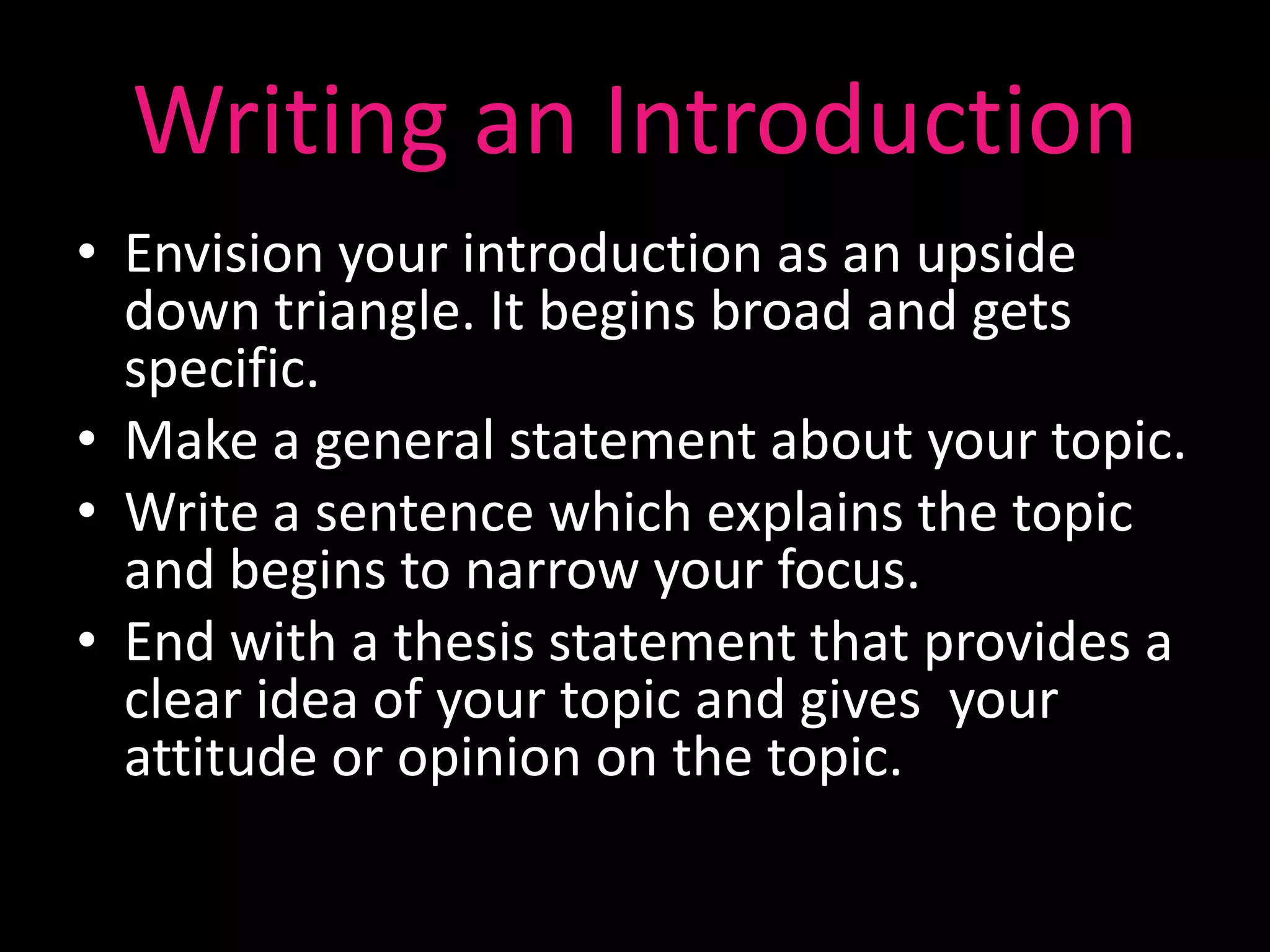 Writing an Introduction

• Envision your introduction as an upside down triangle. It begins broad and gets specific.
• Make a general statement about your topic.
• Write a sentence which explains the topic and begins to narrow your focus.
• End with a thesis statement that provides a clear idea of your topic and gives your attitude or opinion on the topic.